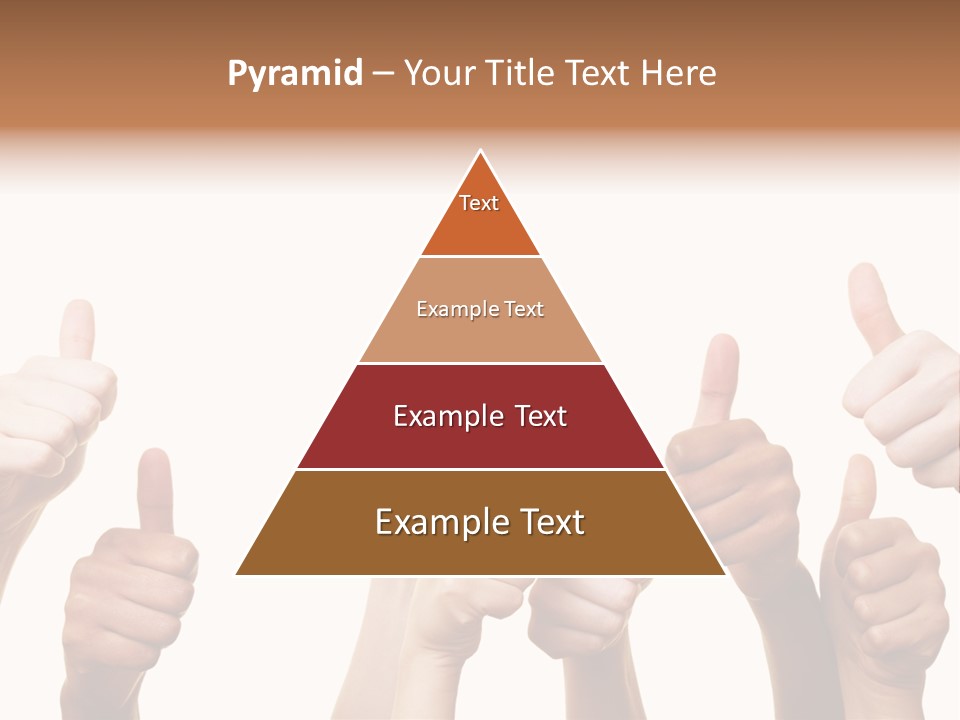 Pyramid – Your Title Text Here

Text

Example Text

Example Text

Example Text